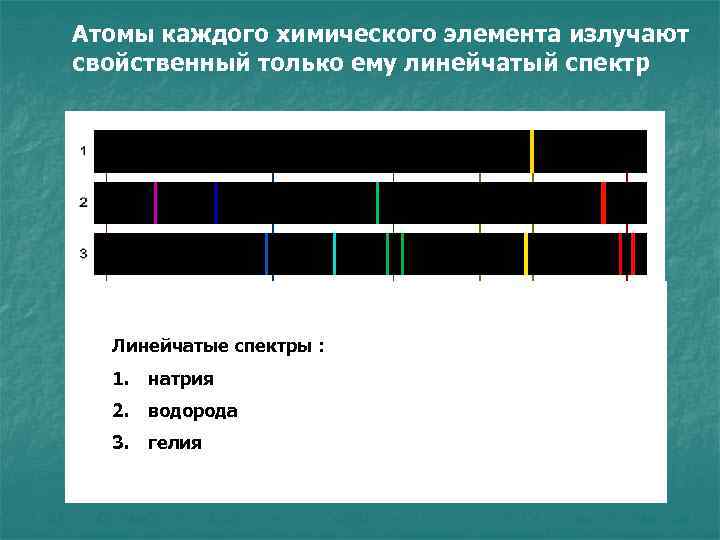 Атомы каждого химического элемента излучают свойственный только ему линейчатый спектр

1

2

3

Линейчатые спектры :

1. натрия

2. водорода

3. гелия